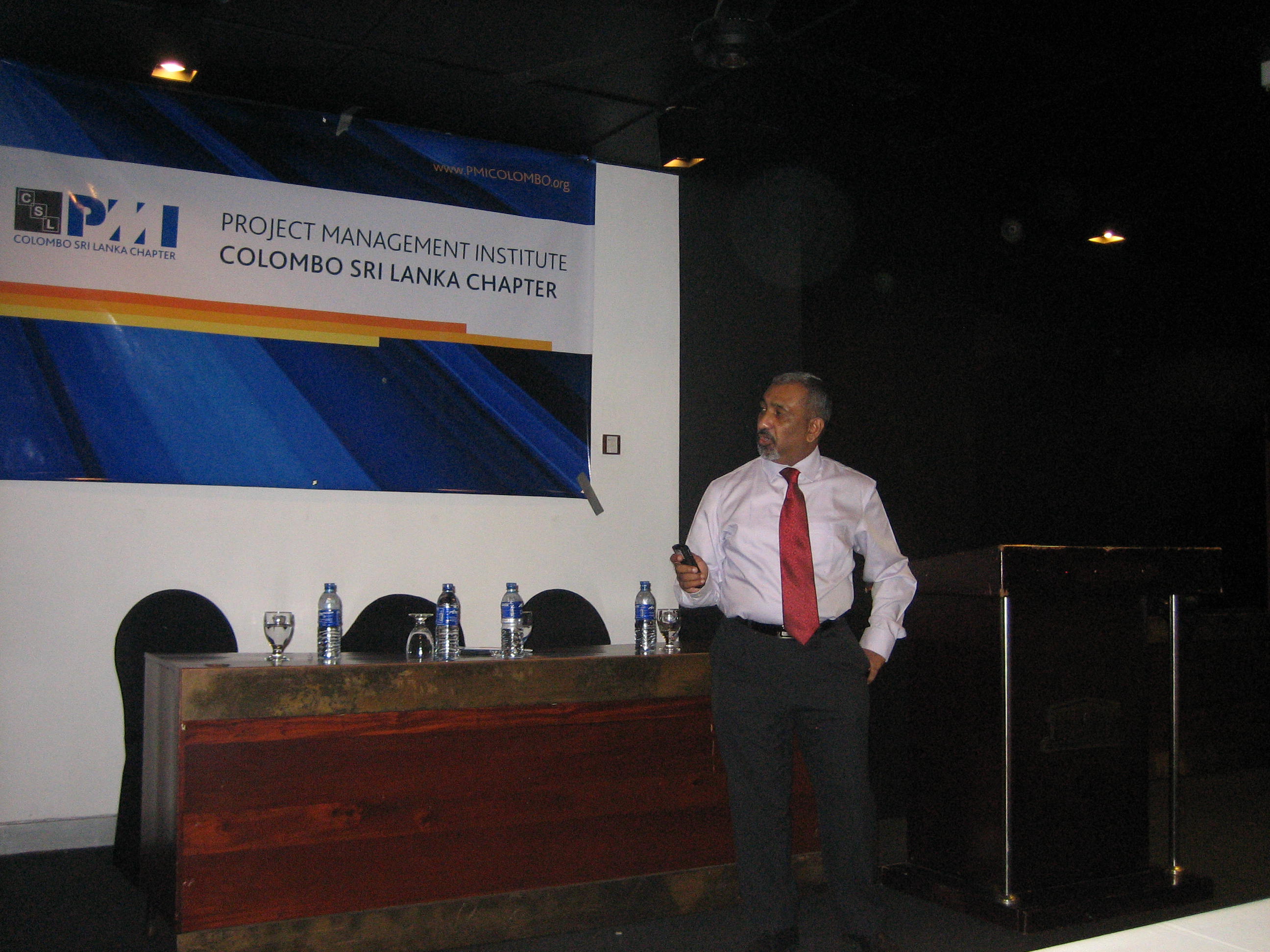 www.PMICOLOMBO.org

C S L PMI
COLOMBO SRI LANKA CHAPTER

PROJECT MANAGEMENT INSTITUTE
COLOMBO SRI LANKA CHAPTER